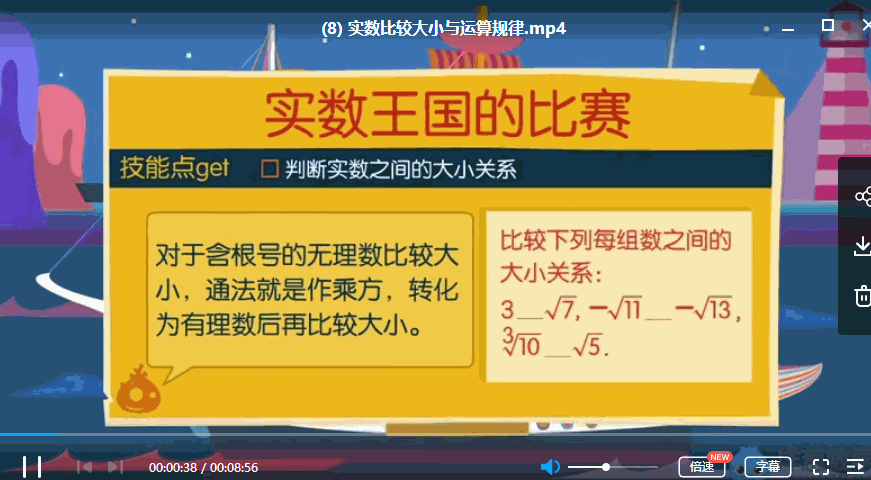 (8) 实数比较大小与运算规律.mp4

实数王国的比赛

技能点get □ 判断实数之间的大小关系

对于含根号的无理数比较大小，通法就是作乘方，转化为有理数后再比较大小。

比较下列每组数之间的大小关系：
$3$ __ $\sqrt{7}$, $-\sqrt{11}$ __ $-\sqrt{13}$,
$\sqrt[3]{10}$ __ $\sqrt{5}$.

00:00:38 / 00:08:56

倍速 NEW

字幕